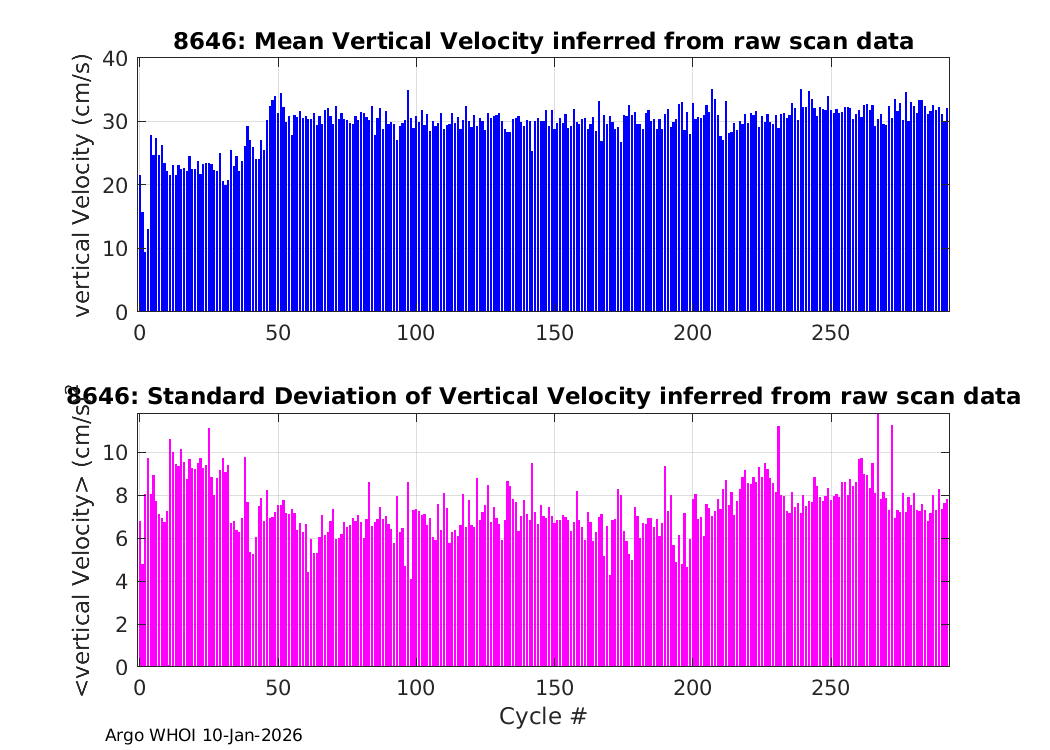 8646: Mean Vertical Velocity inferred from raw scan data

vertical Velocity (cm/s)

40
30
20
10
0

0 50 100 150 200 250

8646: Standard Deviation of Vertical Velocity inferred from raw scan data

<vertical Velocity> (cm/s)

10
8
6
4
2
0

0 50 100 150 200 250

Cycle #

Argo WHOI 10-Jan-2026